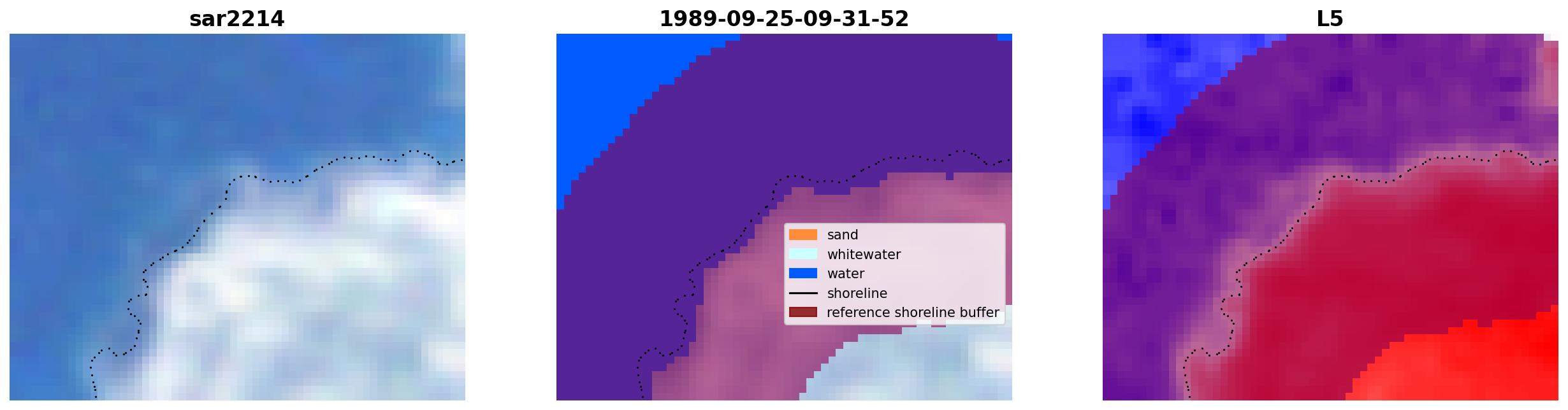 sar2214

1989-09-25-09-31-52

sand
whitewater
water
shoreline
reference shoreline buffer

L5